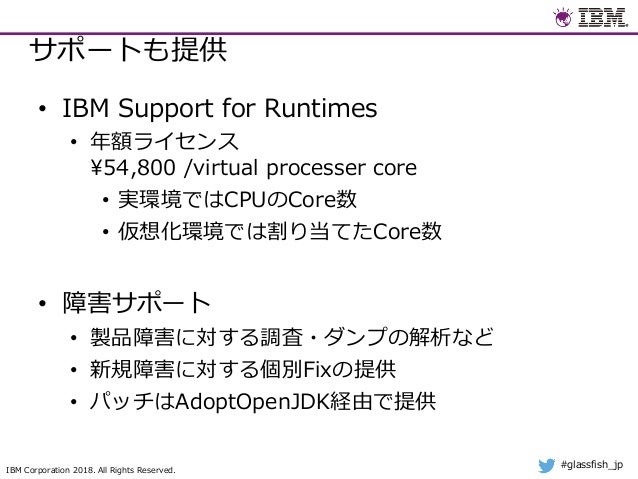 IBM

サポートも提供

• IBM Support for Runtimes
  • 年額ライセンス
    ¥54,800 /virtual processer core
    • 実環境ではCPUのCore数
    • 仮想化環境では割り当てたCore数

• 障害サポート
  • 製品障害に対する調査・ダンプの解析など
  • 新規障害に対する個別Fixの提供
  • パッチはAdoptOpenJDK経由で提供

IBM Corporation 2018. All Rights Reserved.

#glassfish_jp